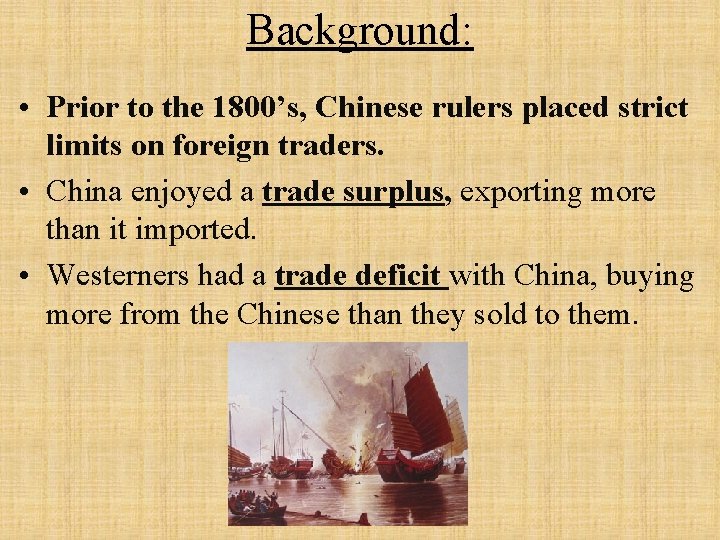 Background:

• Prior to the 1800’s, Chinese rulers placed strict limits on foreign traders.

• China enjoyed a trade surplus, exporting more than it imported.

• Westerners had a trade deficit with China, buying more from the Chinese than they sold to them.